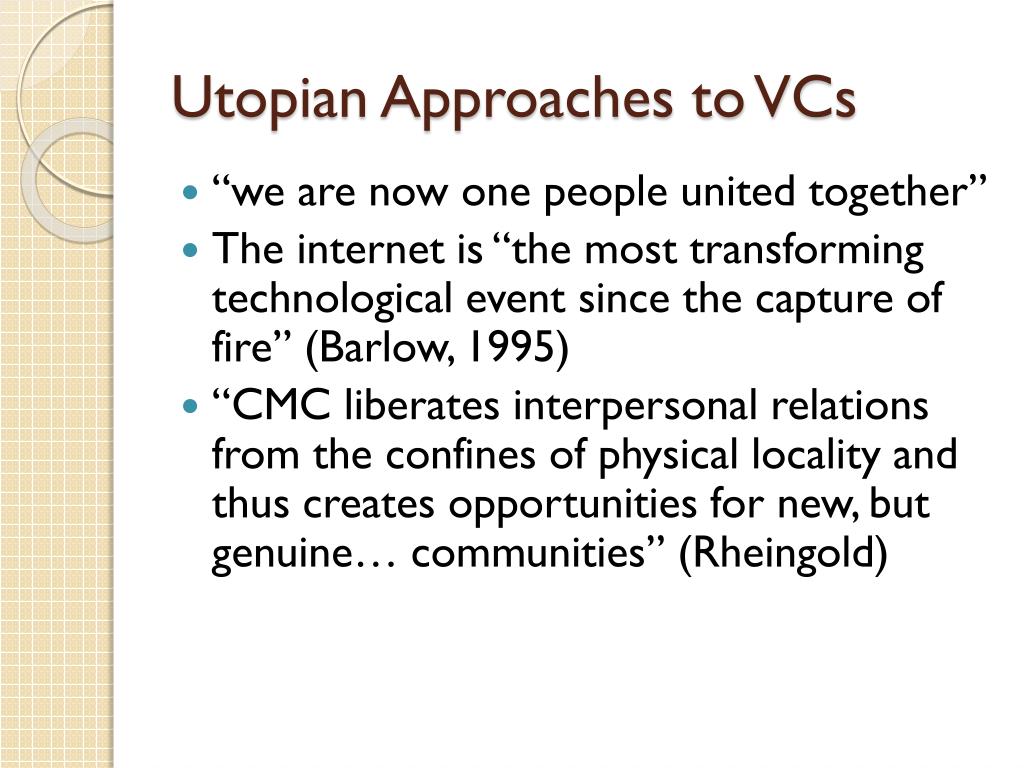 Utopian Approaches to VCs

- “we are now one people united together”
- The internet is “the most transforming technological event since the capture of fire” (Barlow, 1995)
- “CMC liberates interpersonal relations from the confines of physical locality and thus creates opportunities for new, but genuine… communities” (Rheingold)